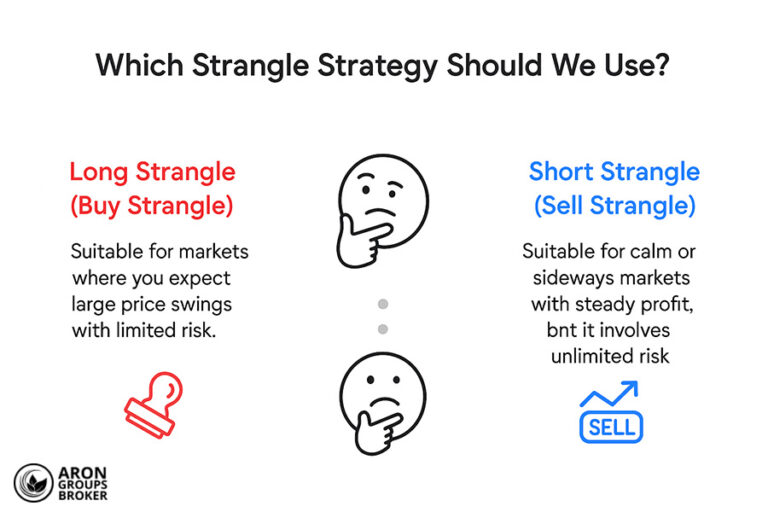 Which Strangle Strategy Should We Use?

Long Strangle (Buy Strangle)

Suitable for markets where you expect large price swings with limited risk.

Short Strangle (Sell Strangle)

Suitable for calm or sideways markets with steady profit, bnt it involves unlimited risk

SELL

ARON GROUPS BROKER